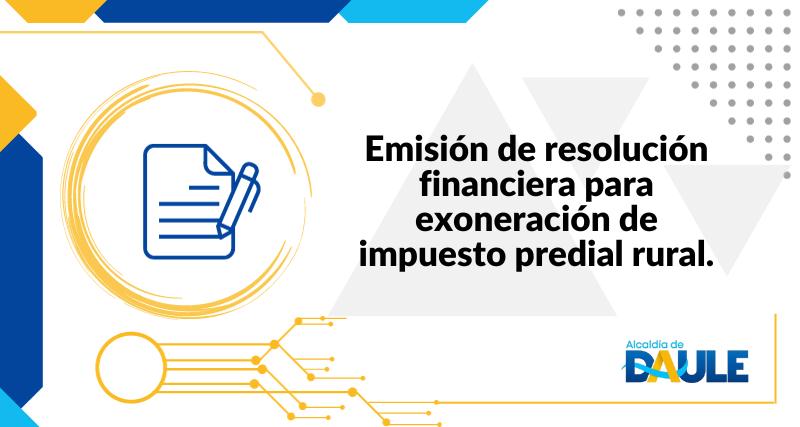 Emisión de resolución financiera para exoneración de impuesto predial rural.

Alcaldía de
DAULE